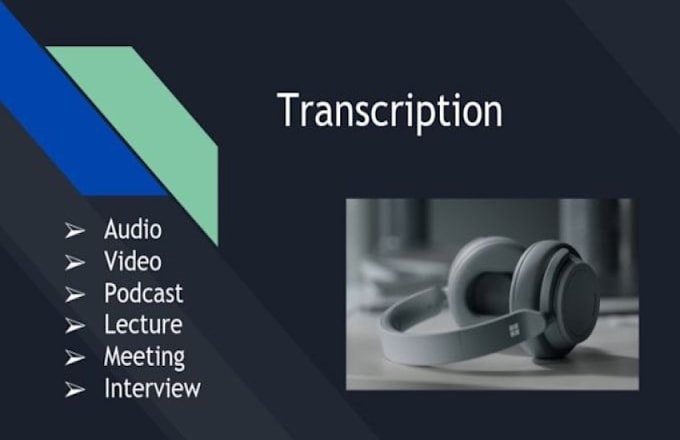 Transcription

➢ Audio
➢ Video
➢ Podcast
➢ Lecture
➢ Meeting
➢ Interview